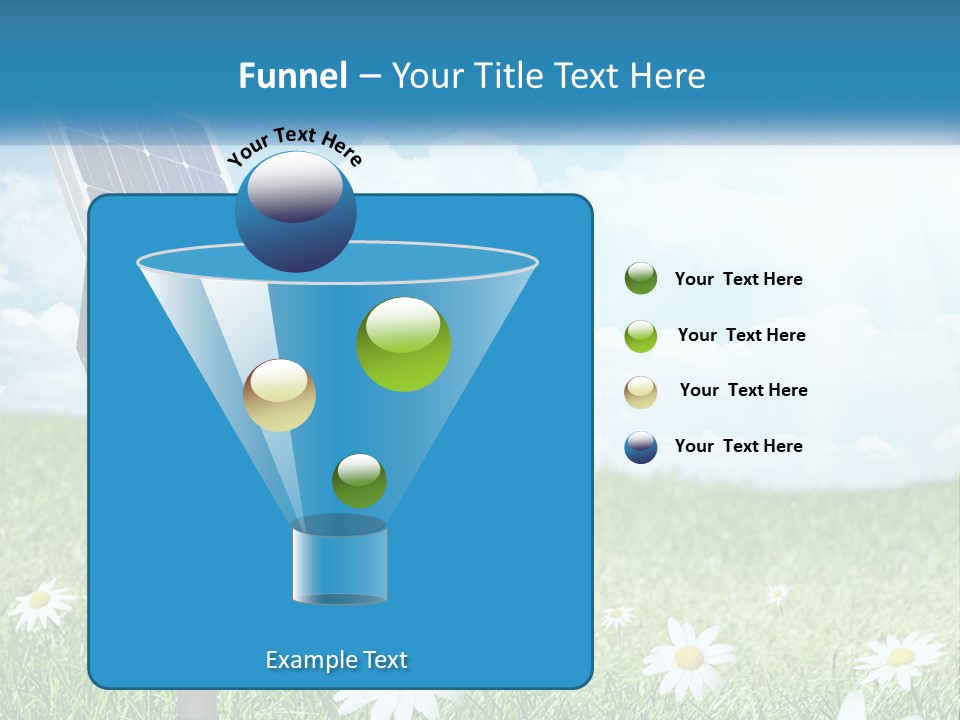 Funnel – Your Title Text Here

Your Text Here

Example Text

Your Text Here

Your Text Here

Your Text Here

Your Text Here